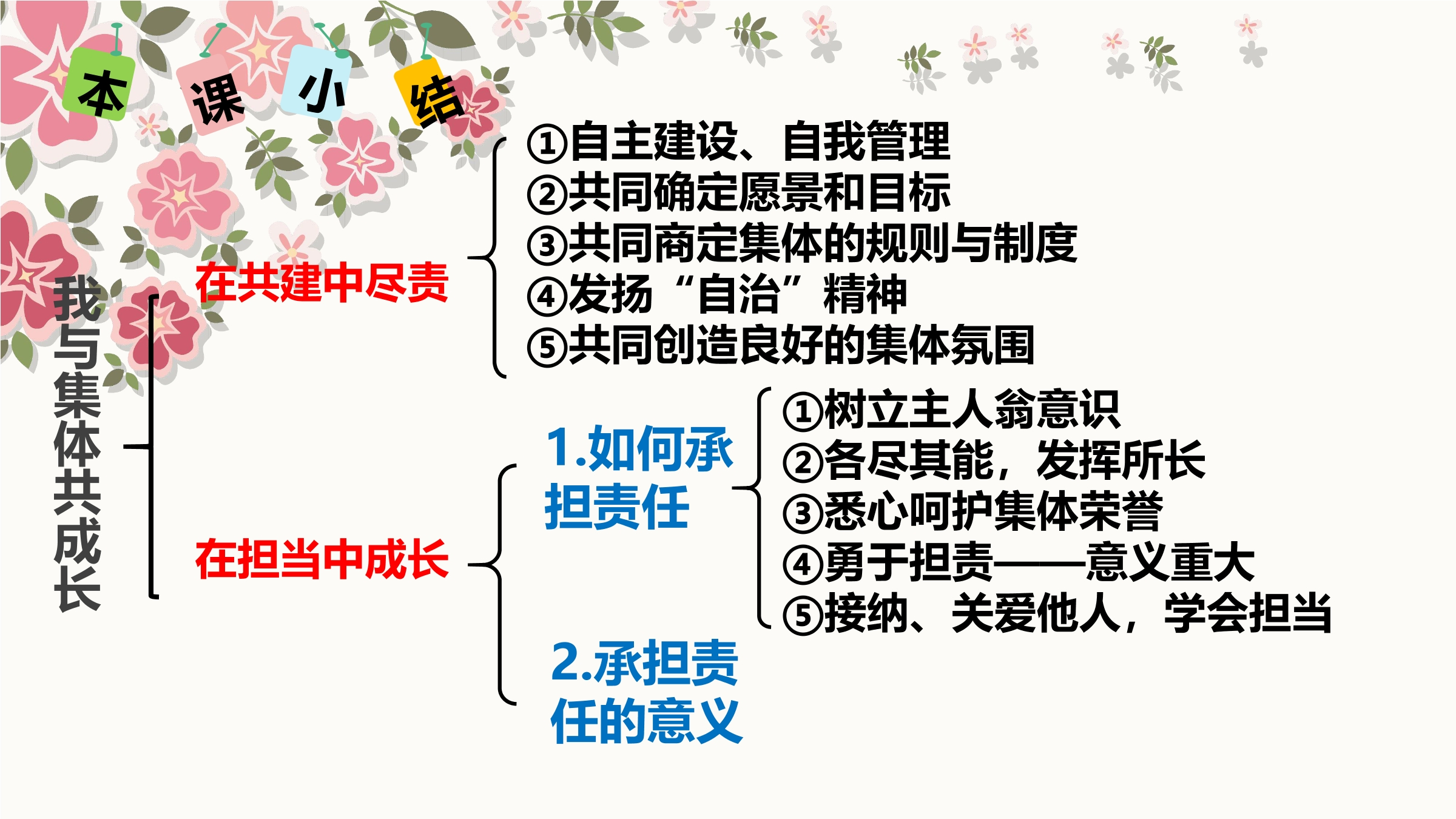 本课小结

我与集体共成长

在共建中尽责

①自主建设、自我管理
②共同确定愿景和目标
③共同商定集体的规则与制度
④发扬“自治”精神
⑤共同创造良好的集体氛围

在担当中成长

1.如何承担责任

①树立主人翁意识
②各尽其能，发挥所长
③悉心呵护集体荣誉
④勇于担责——意义重大
⑤接纳、关爱他人，学会担当

2.承担责任的意义